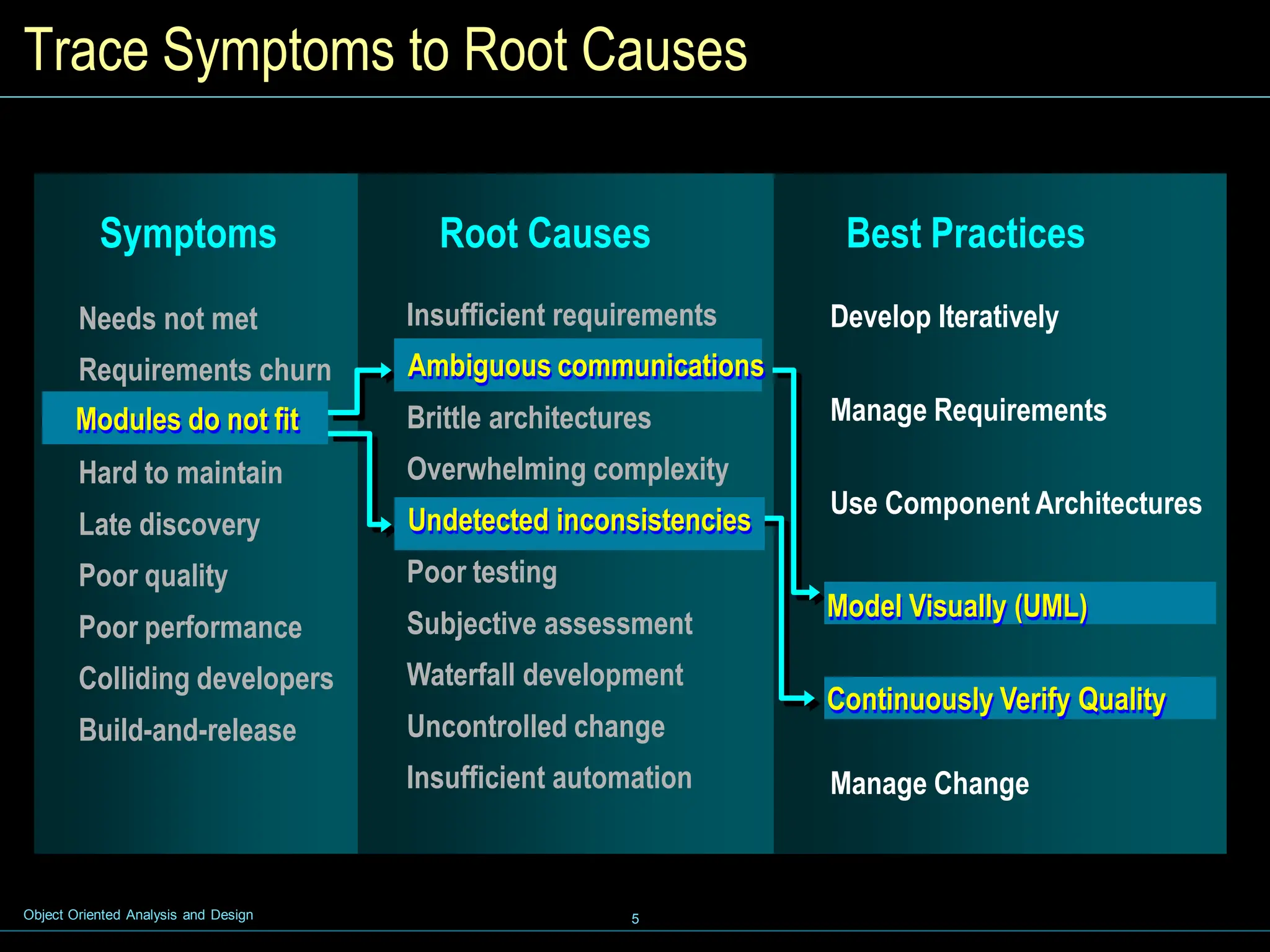 Trace Symptoms to Root Causes

Symptoms

Needs not met
Requirements churn
Modules do not fit
Hard to maintain
Late discovery
Poor quality
Poor performance
Colliding developers
Build-and-release

Root Causes

Insufficient requirements
Ambiguous communications
Brittle architectures
Overwhelming complexity
Undetected inconsistencies
Poor testing
Subjective assessment
Waterfall development
Uncontrolled change
Insufficient automation

Best Practices

Develop Iteratively
Manage Requirements
Use Component Architectures
Model Visually (UML)
Continuously Verify Quality
Manage Change

Object Oriented Analysis and Design

5